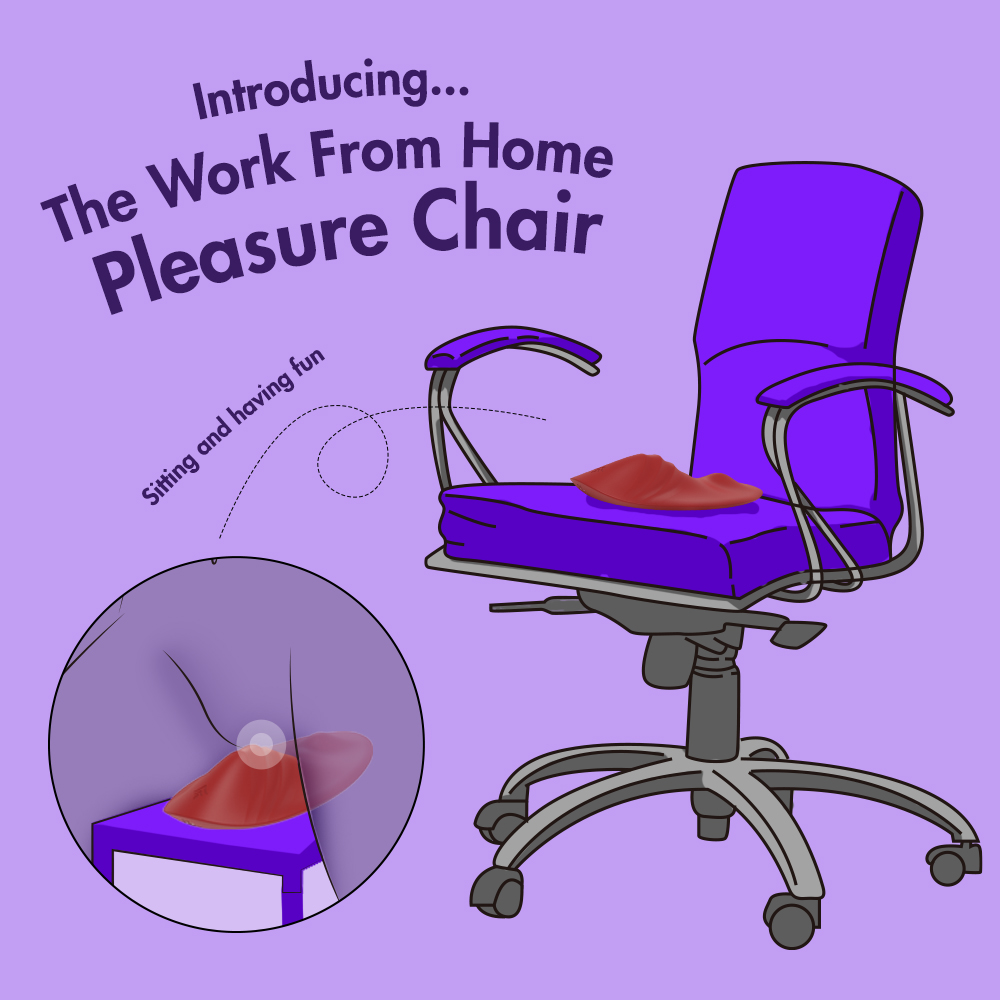 Introducing...
The Work From Home
Pleasure Chair

Sitting and having fun